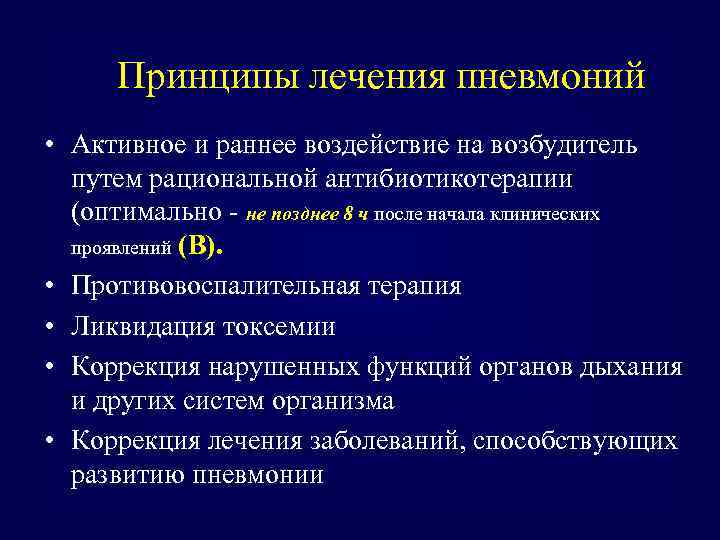 Принципы лечения пневмоний

• Активное и раннее воздействие на возбудитель путем рациональной антибиотикотерапии (оптимально - не позднее 8 ч после начала клинических проявлений (В).

• Противовоспалительная терапия

• Ликвидация токсемии

• Коррекция нарушенных функций органов дыхания и других систем организма

• Коррекция лечения заболеваний, способствующих развитию пневмонии